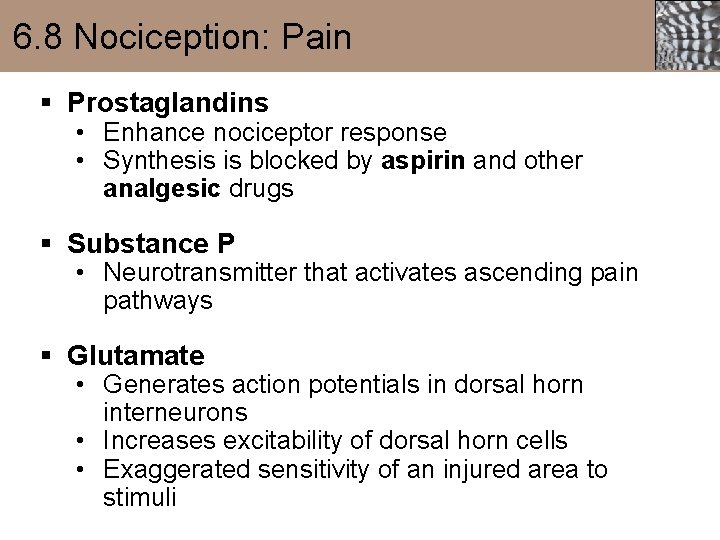 6.8 Nociception: Pain

▪ Prostaglandins
• Enhance nociceptor response
• Synthesis is blocked by aspirin and other analgesic drugs

▪ Substance P
• Neurotransmitter that activates ascending pain pathways

▪ Glutamate
• Generates action potentials in dorsal horn interneurons
• Increases excitability of dorsal horn cells
• Exaggerated sensitivity of an injured area to stimuli